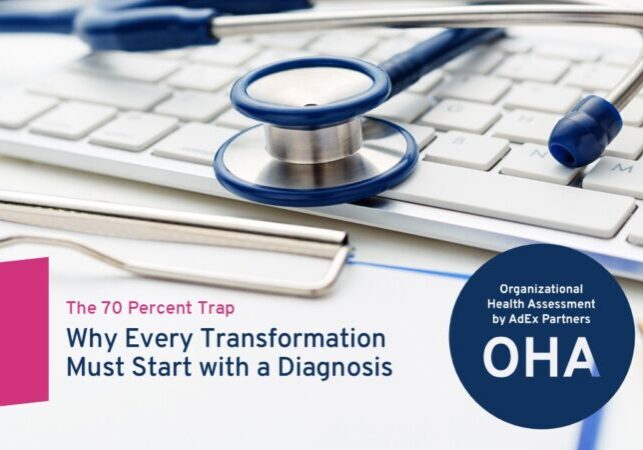 The 70 Percent Trap

Why Every Transformation Must Start with a Diagnosis

Organizational Health Assessment by AdEx Partners

OHA